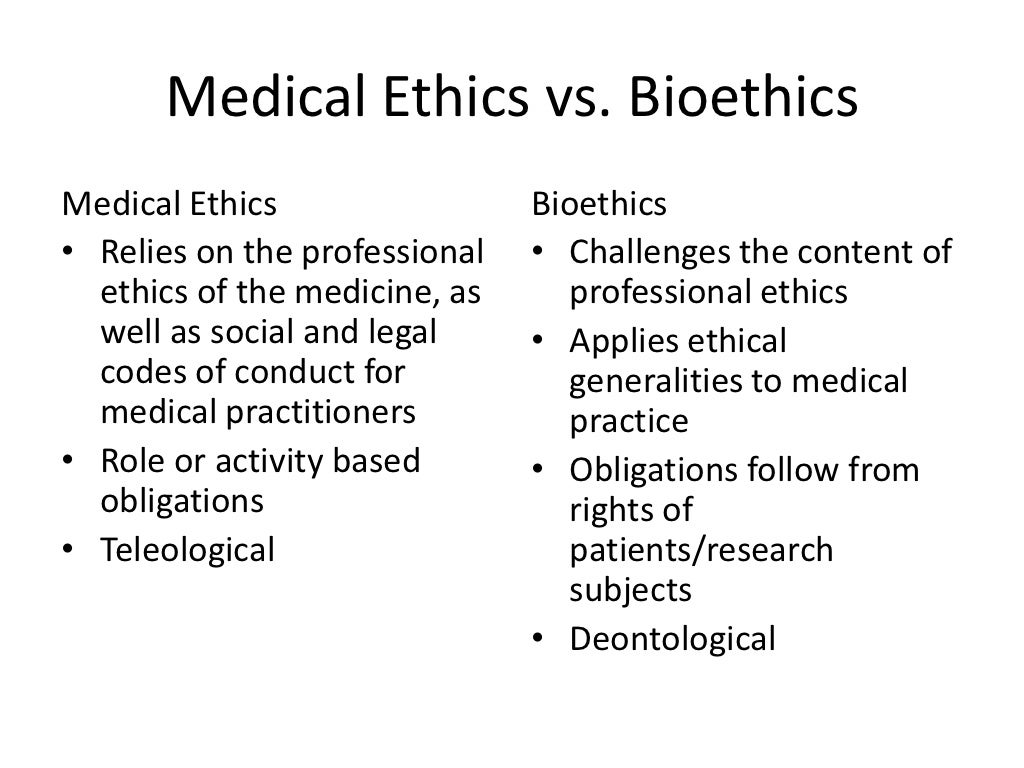 Medical Ethics vs. Bioethics

Medical Ethics
• Relies on the professional ethics of the medicine, as well as social and legal codes of conduct for medical practitioners
• Role or activity based obligations
• Teleological

Bioethics
• Challenges the content of professional ethics
• Applies ethical generalities to medical practice
• Obligations follow from rights of patients/research subjects
• Deontological